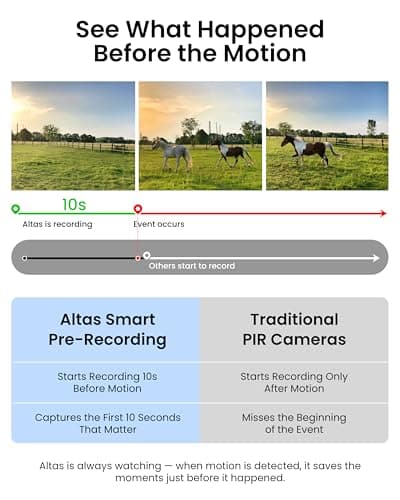 See What Happened Before the Motion

10s

Altas is recording

Event occurs

Others start to record

| Altas Smart Pre-Recording | Traditional PIR Cameras |
|---|---|
| Starts Recording 10s Before Motion | Starts Recording Only After Motion |
| Captures the First 10 Seconds That Matter | Misses the Beginning of the Event |

Altas is always watching — when motion is detected, it saves the moments just before it happened.